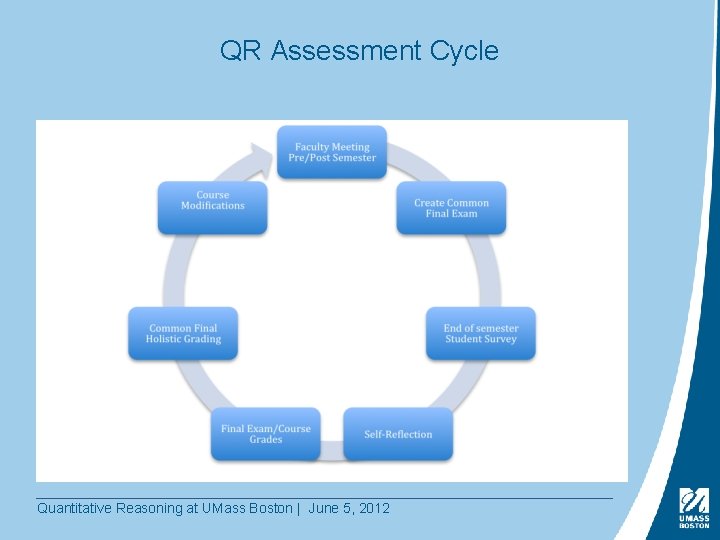 QR Assessment Cycle

Faculty Meeting Pre/Post Semester

Create Common Final Exam

End of semester Student Survey

Self-Reflection

Final Exam/Course Grades

Common Final Holistic Grading

Course Modifications

Quantitative Reasoning at UMass Boston | June 5, 2012

UMASS BOSTON